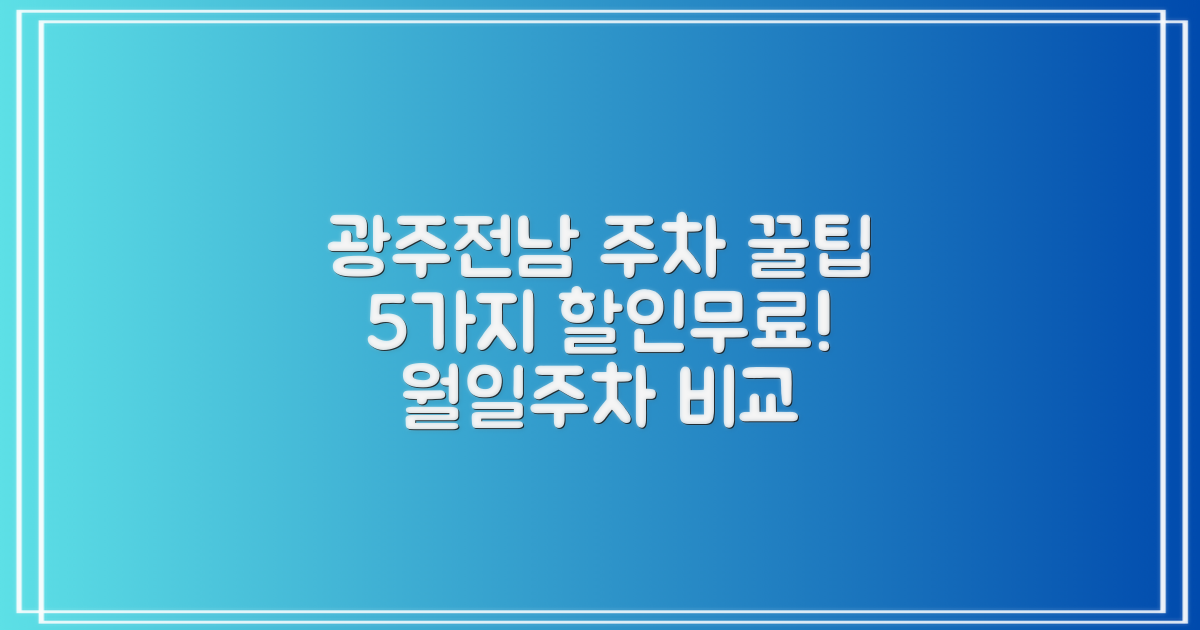 광주전남 주차 꿀팁
5가지 할인무료!
월일주차 비교